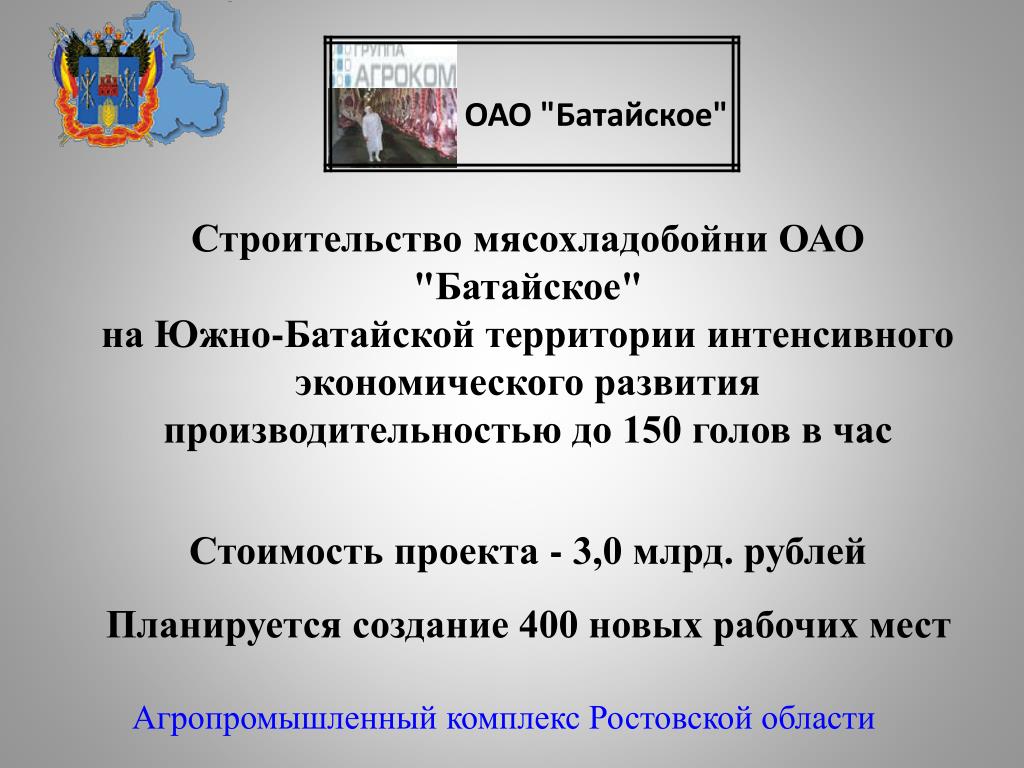 ГРУППА
АГРОКОМ

ОАО "Батайское"

Строительство мясохладобойни ОАО "Батайское"
на Южно-Батайской территории интенсивного экономического развития
производительностью до 150 голов в час

Стоимость проекта - 3,0 млрд. рублей

Планируется создание 400 новых рабочих мест

Агропромышленный комплекс Ростовской области